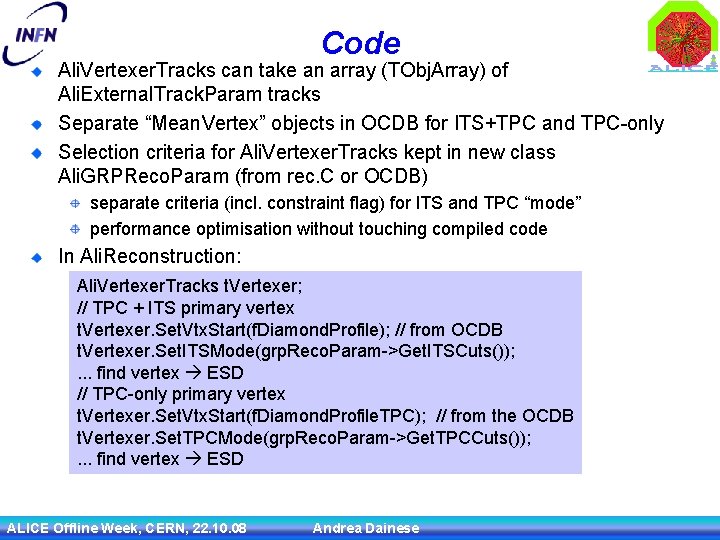 INFN

Code

ALICE

AliVertexerTracks can take an array (TObjArray) of AliExternalTrackParam tracks

Separate “MeanVertex” objects in OCDB for ITS+TPC and TPC-only

Selection criteria for AliVertexerTracks kept in new class AliGRPRecoParam (from rec.C or OCDB)

separate criteria (incl. constraint flag) for ITS and TPC “mode”

performance optimisation without touching compiled code

In AliReconstruction:

AliVertexerTracks tVertexer;
// TPC + ITS primary vertex
tVertexer.SetVtxStart(fDiamondProfile); // from OCDB
tVertexer.SetITSMode(grpRecoParam->GetITSCuts());
... find vertex → ESD
// TPC-only primary vertex
tVertexer.SetVtxStart(fDiamondProfileTPC); // from the OCDB
tVertexer.SetTPCMode(grpRecoParam->GetTPCCuts());
... find vertex → ESD

ALICE Offline Week, CERN, 22.10.08 Andrea Dainese